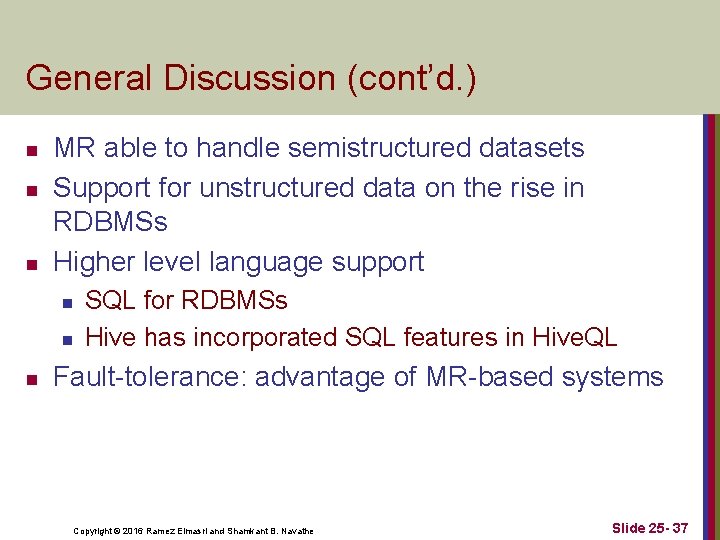 General Discussion (cont'd.)

- MR able to handle semistructured datasets
- Support for unstructured data on the rise in RDBMSs
- Higher level language support
  - SQL for RDBMSs
  - Hive has incorporated SQL features in HiveQL
- Fault-tolerance: advantage of MR-based systems

Copyright © 2016 Ramez Elmasri and Shamkant B. Navathe

Slide 25- 37